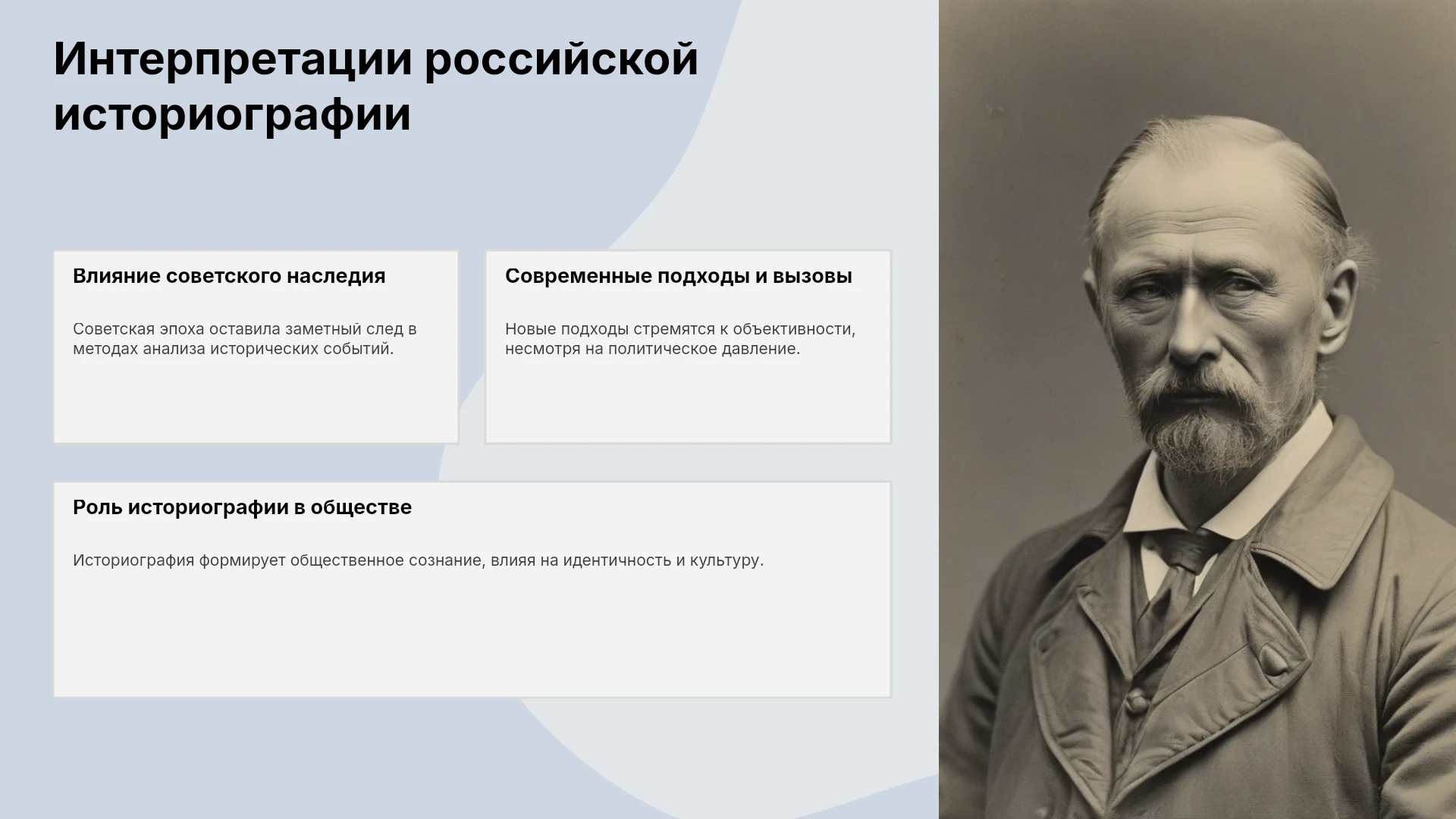 Интерпретации российской историографии

Влияние советского наследия

Советская эпоха оставила заметный след в методах анализа исторических событий.

Современные подходы и вызовы

Новые подходы стремятся к объективности, несмотря на политическое давление.

Роль историографии в обществе

Историография формирует общественное сознание, влияя на идентичность и культуру.